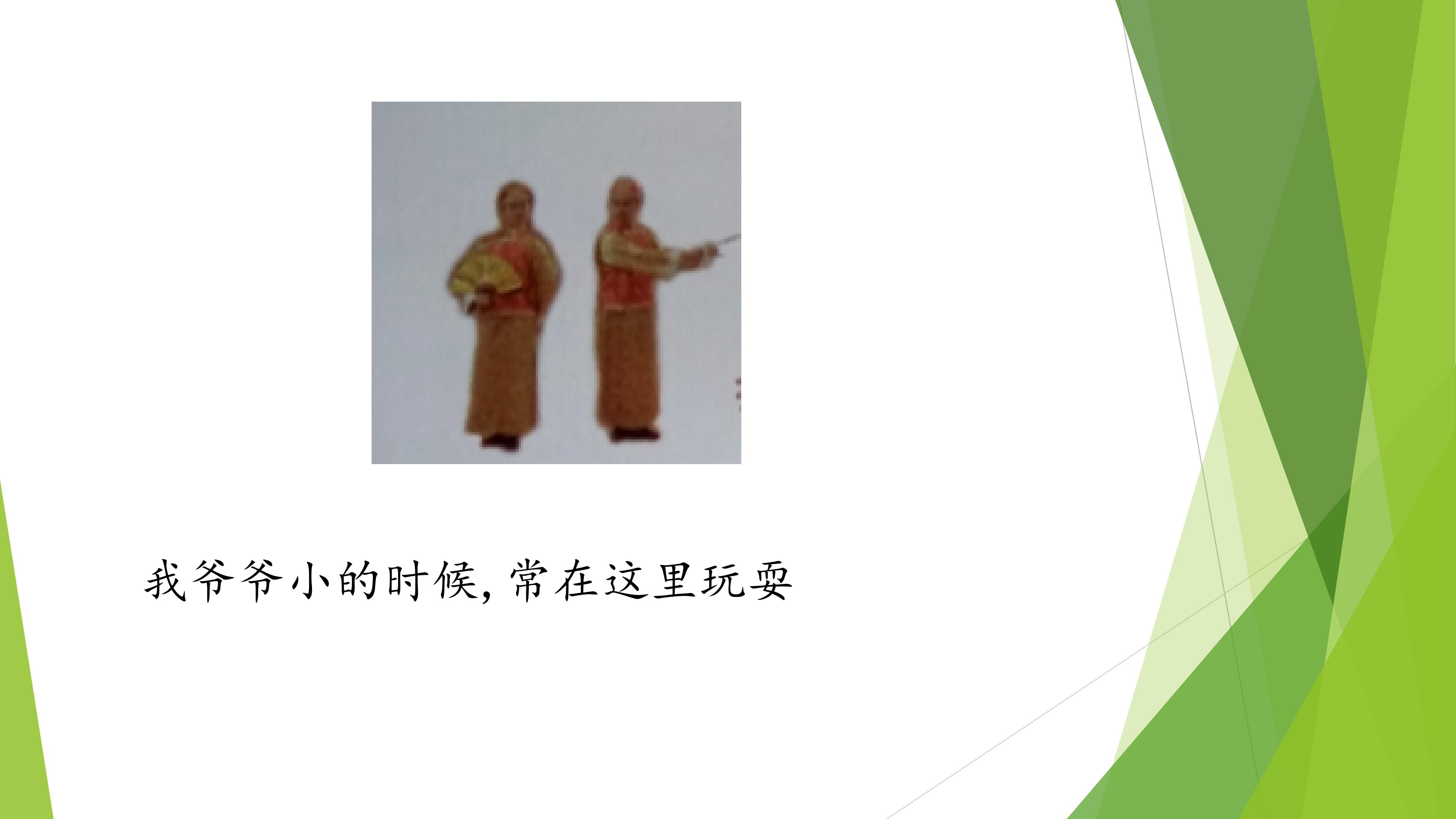 我爷爷小的时候，常在这里玩耍